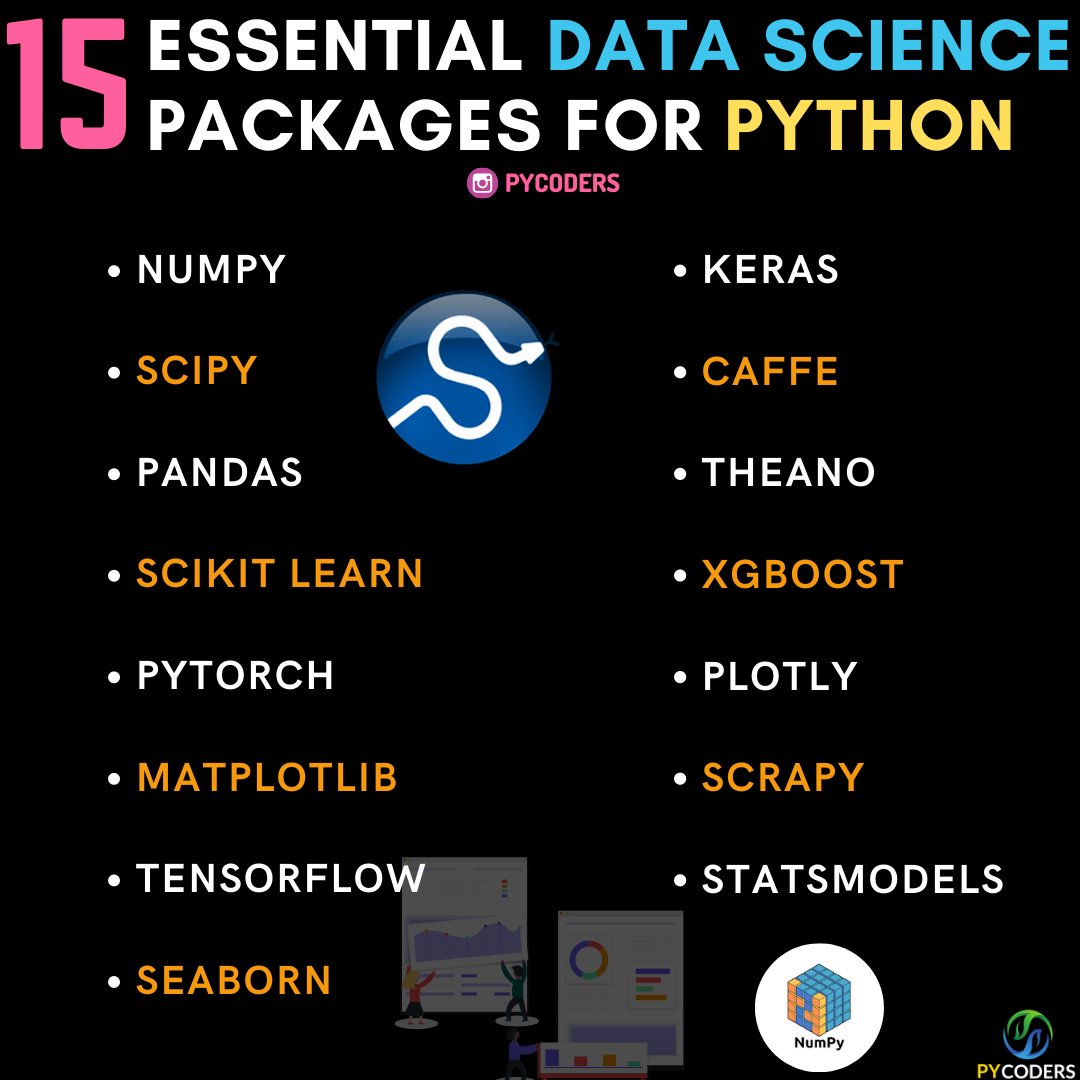 15 ESSENTIAL DATA SCIENCE PACKAGES FOR PYTHON

PYCODERS

• NUMPY
• SCIPY
• PANDAS
• SCIKIT LEARN
• PYTORCH
• MATPLOTLIB
• TENSORFLOW
• SEABORN

• KERAS
• CAFFE
• THEANO
• XGBOOST
• PLOTLY
• SCRAPY
• STATSMODELS

NumPy

PYCODERS